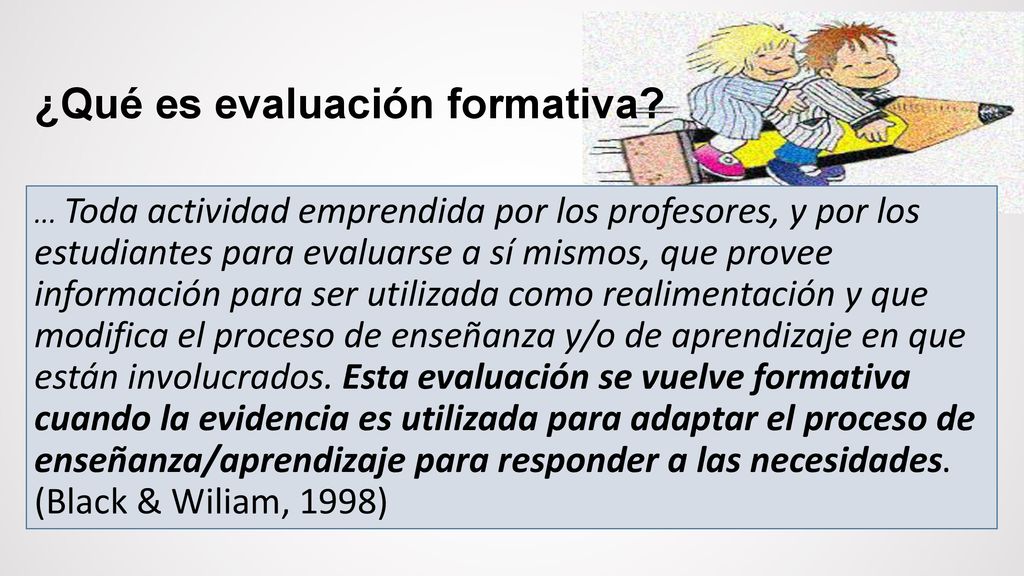 ¿Qué es evaluación formativa?

… Toda actividad emprendida por los profesores, y por los estudiantes para evaluarse a sí mismos, que provee información para ser utilizada como realimentación y que modifica el proceso de enseñanza y/o de aprendizaje en que están involucrados. Esta evaluación se vuelve formativa cuando la evidencia es utilizada para adaptar el proceso de enseñanza/aprendizaje para responder a las necesidades. (Black & Wiliam, 1998)